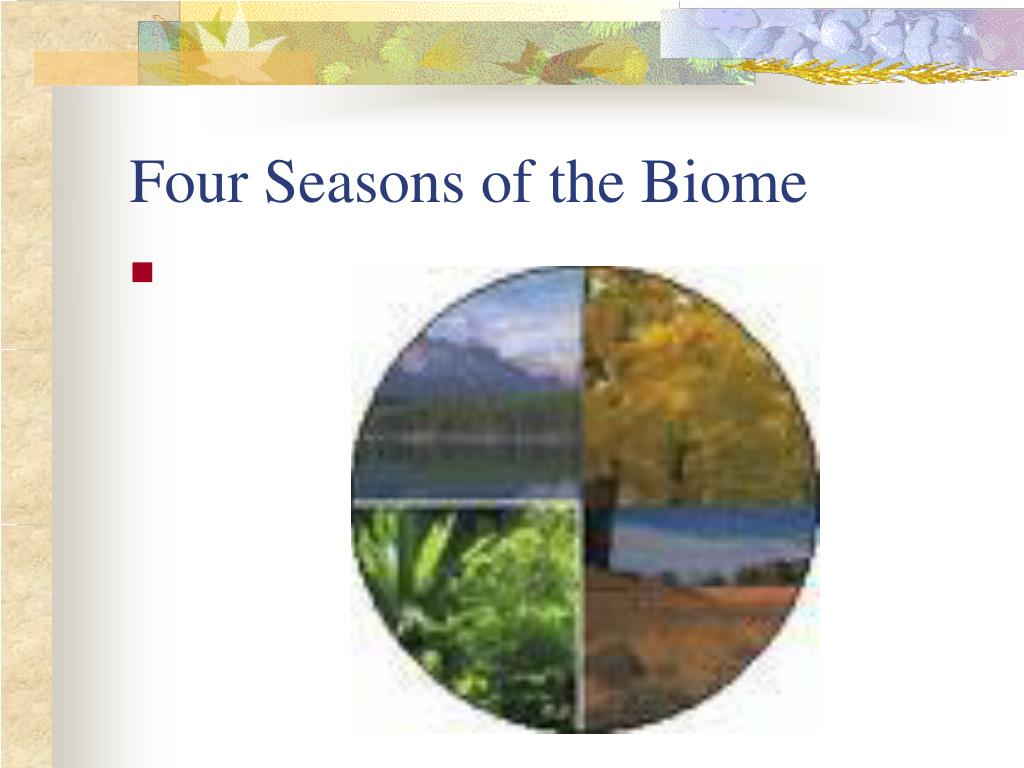 Four Seasons of the Biome